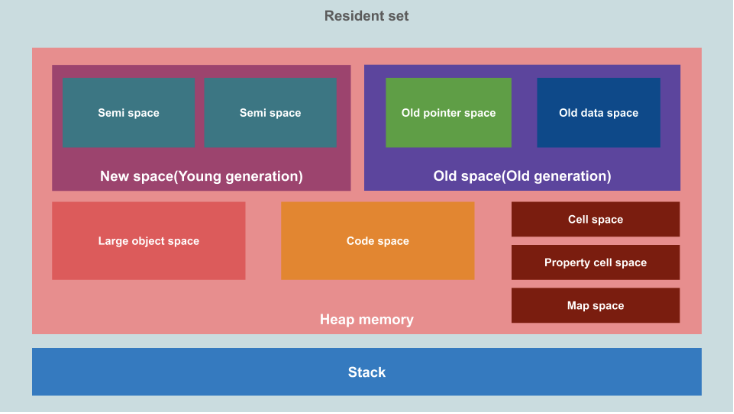 Resident set

Semi space

Semi space

New space(Young generation)

Old pointer space

Old data space

Old space(Old generation)

Large object space

Code space

Cell space

Property cell space

Map space

Heap memory

Stack